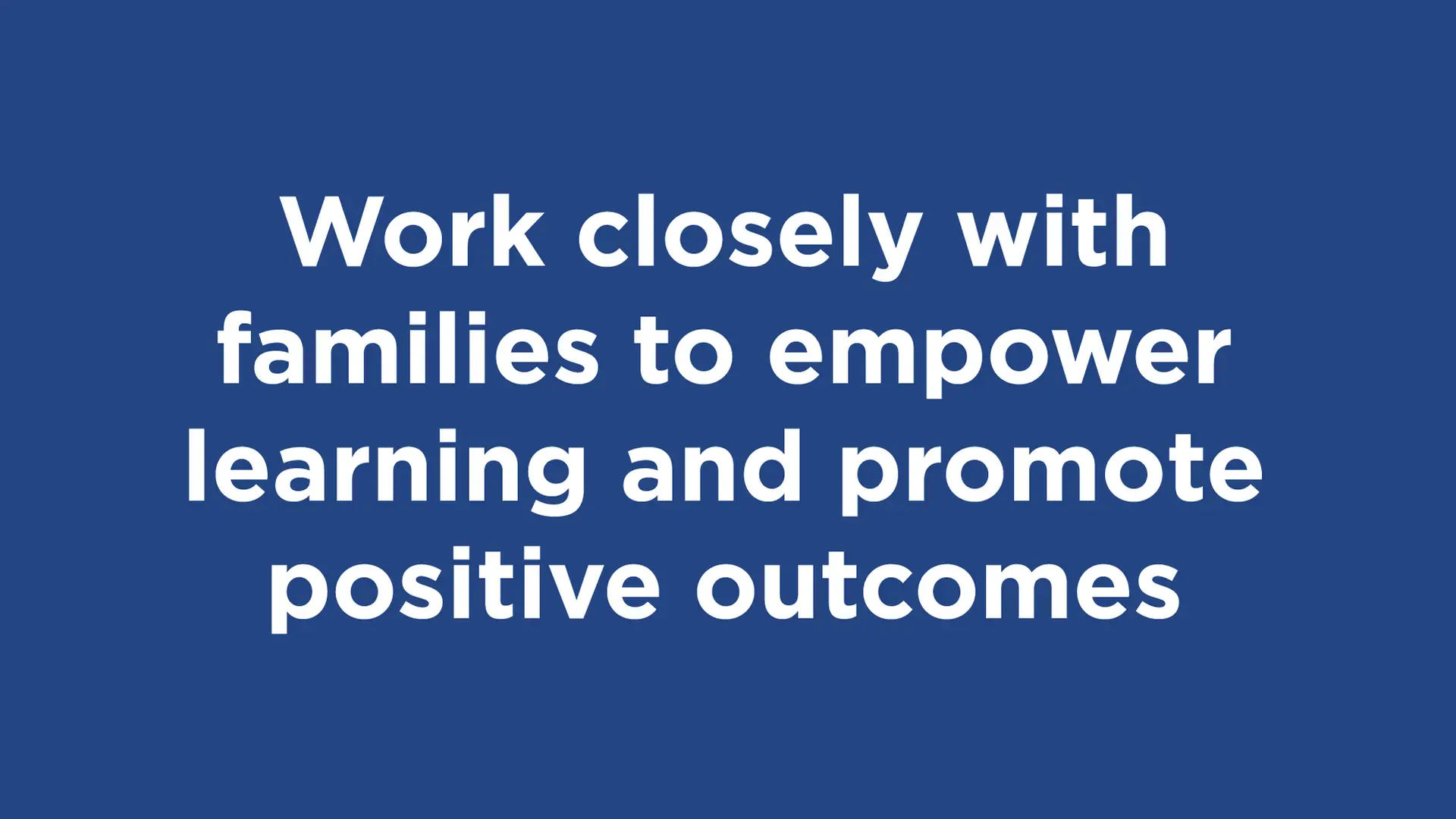 Work closely with families to empower learning and promote positive outcomes